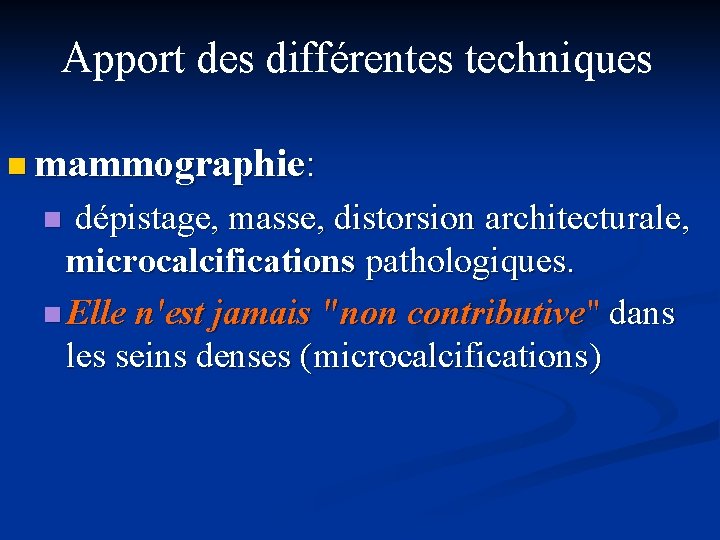 Apport des différentes techniques

mammographie:

dépistage, masse, distorsion architecturale, microcalcifications pathologiques.

Elle n'est jamais "non contributive" dans les seins denses (microcalcifications)